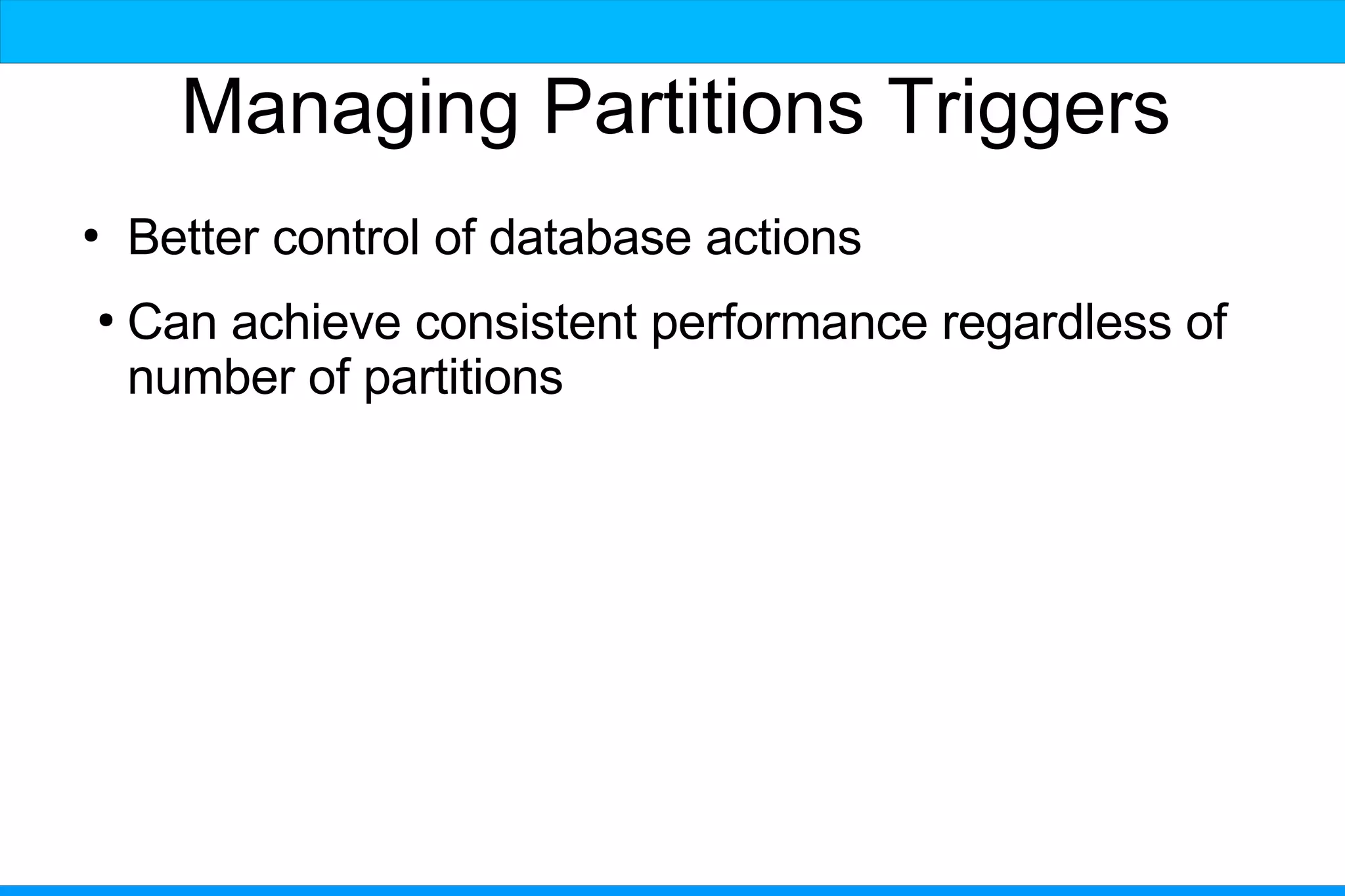 Managing Partitions Triggers

• Better control of database actions

• Can achieve consistent performance regardless of number of partitions